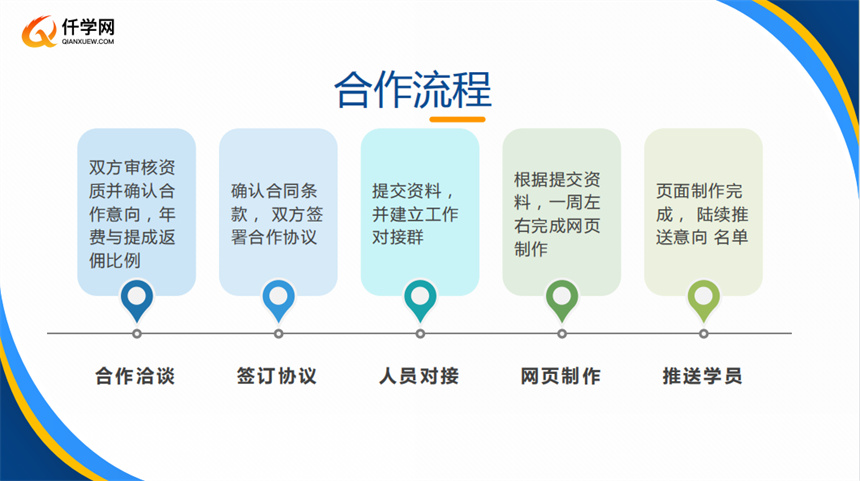 仟学网
QIANXUEW.COM

合作流程

双方审核资质并确认合作意向，年费与提成返佣比例

确认合同条款， 双方签署合作协议

提交资料，并建立工作对接群

根据提交资料，一周左右完成网页制作

页面制作完成， 陆续推送意向 名单

合作洽谈

签订协议

人员对接

网页制作

推送学员